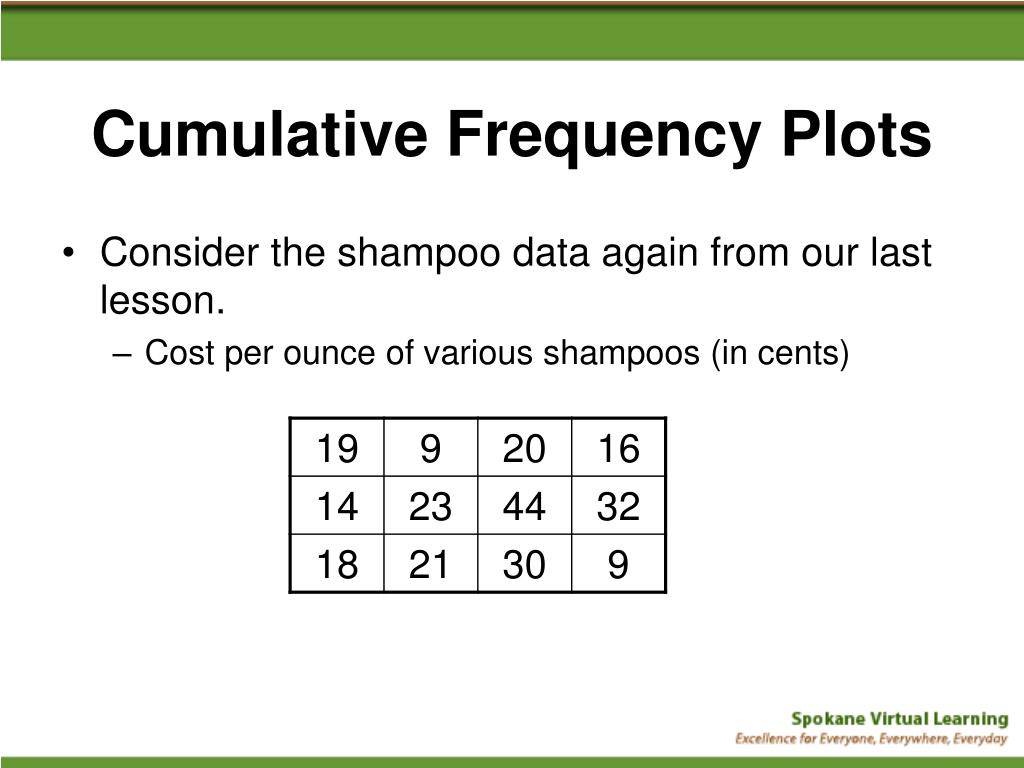 Cumulative Frequency Plots

• Consider the shampoo data again from our last lesson.

– Cost per ounce of various shampoos (in cents)

| 19 | 9 | 20 | 16 |
|---|---|---|---|
| 14 | 23 | 44 | 32 |
| 18 | 21 | 30 | 9 |

Spokane Virtual Learning
Excellence for Everyone, Everywhere, Everyday